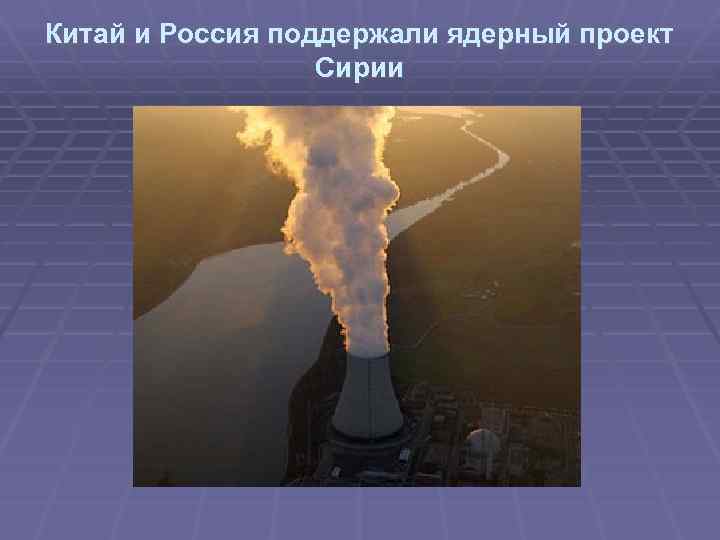 Китай и Россия поддержали ядерный проект Сирии